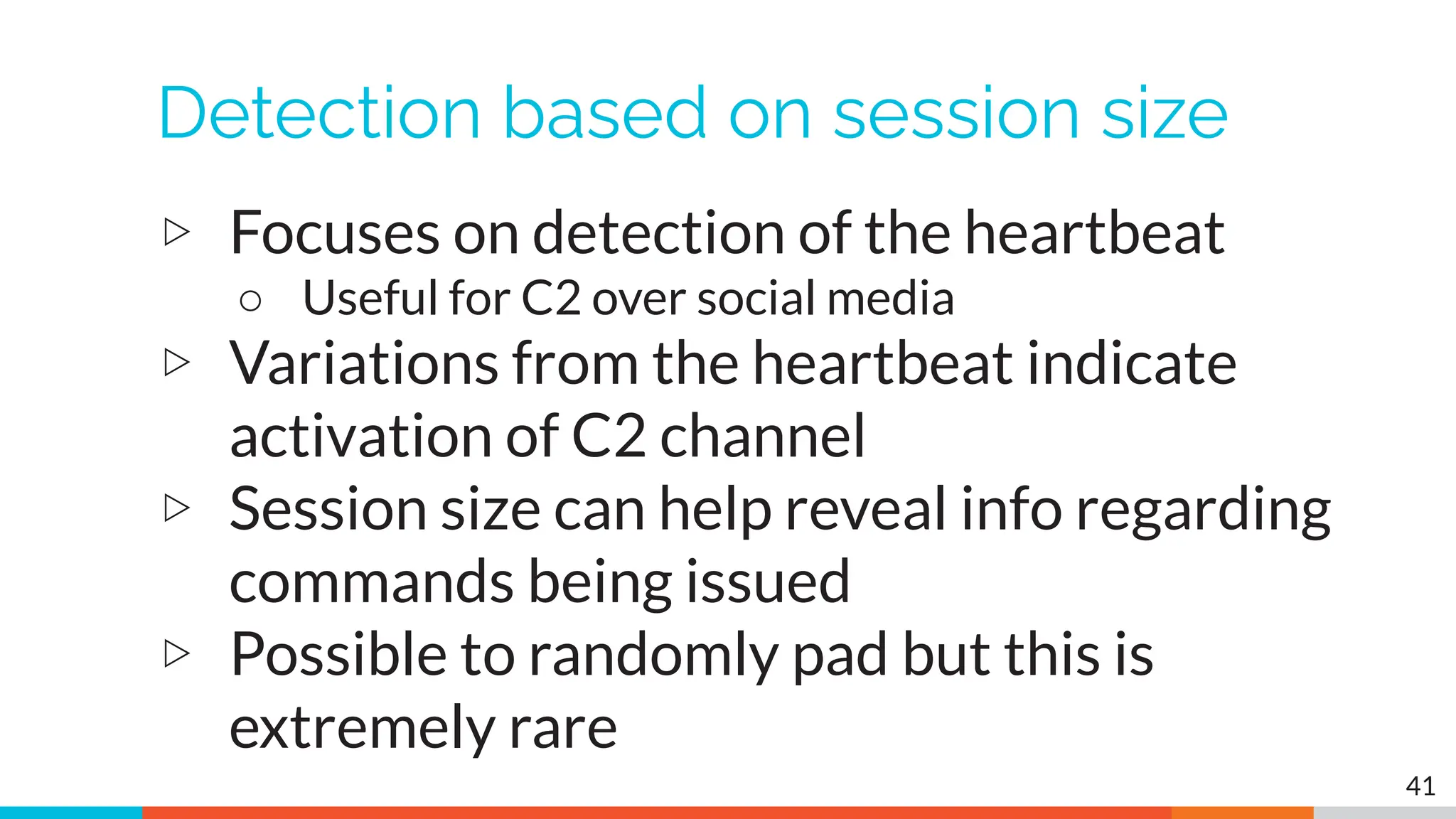 Detection based on session size

▷ Focuses on detection of the heartbeat
  ○ Useful for C2 over social media
▷ Variations from the heartbeat indicate activation of C2 channel
▷ Session size can help reveal info regarding commands being issued
▷ Possible to randomly pad but this is extremely rare

41